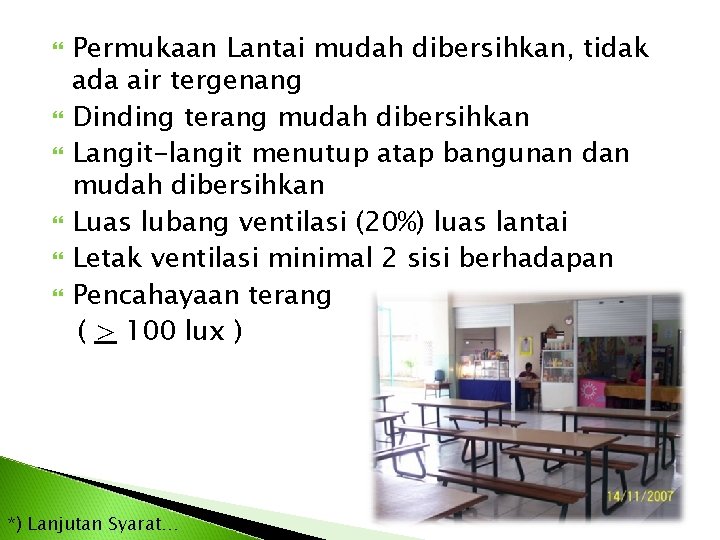 Permukaan Lantai mudah dibersihkan, tidak ada air tergenang

Dinding terang mudah dibersihkan

Langit-langit menutup atap bangunan dan mudah dibersihkan

Luas lubang ventilasi (20%) luas lantai

Letak ventilasi minimal 2 sisi berhadapan

Pencahayaan terang ( $\geq$ 100 lux )

14/11/2007

*) Lanjutan Syarat…